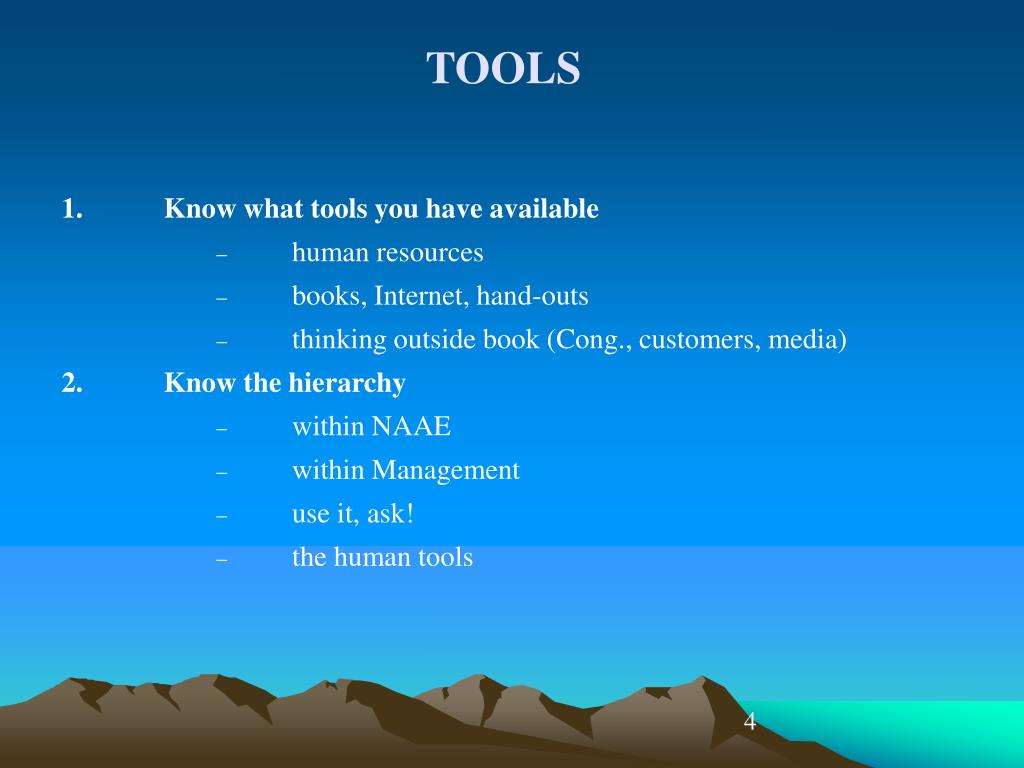 TOOLS

1. Know what tools you have available

– human resources

– books, Internet, hand-outs

– thinking outside book (Cong., customers, media)

2. Know the hierarchy

– within NAAE

– within Management

– use it, ask!

– the human tools

4